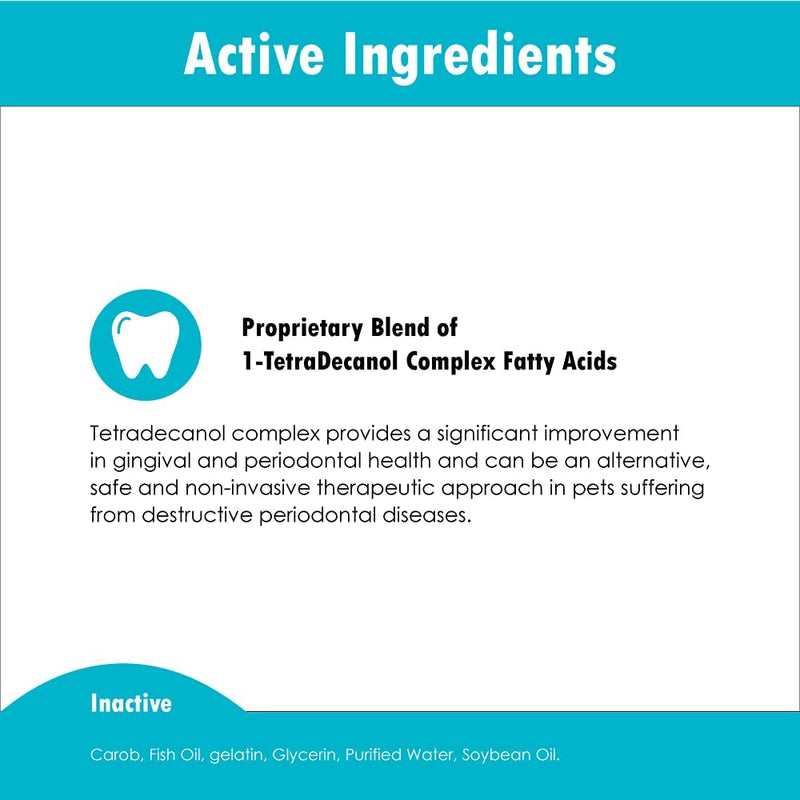 Active Ingredients

Proprietary Blend of
1-TetraDecanol Complex Fatty Acids

Tetradecanol complex provides a significant improvement in gingival and periodontal health and can be an alternative, safe and non-invasive therapeutic approach in pets suffering from destructive periodontal diseases.

Inactive

Carob, Fish Oil, gelatin, Glycerin, Purified Water, Soybean Oil.